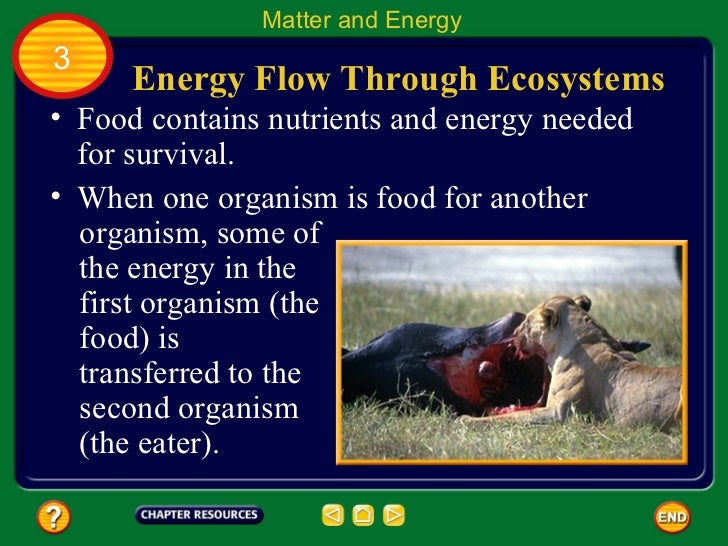 Matter and Energy

3

Energy Flow Through Ecosystems

• Food contains nutrients and energy needed for survival.

• When one organism is food for another organism, some of the energy in the first organism (the food) is transferred to the second organism (the eater).

?

CHAPTER RESOURCES

END